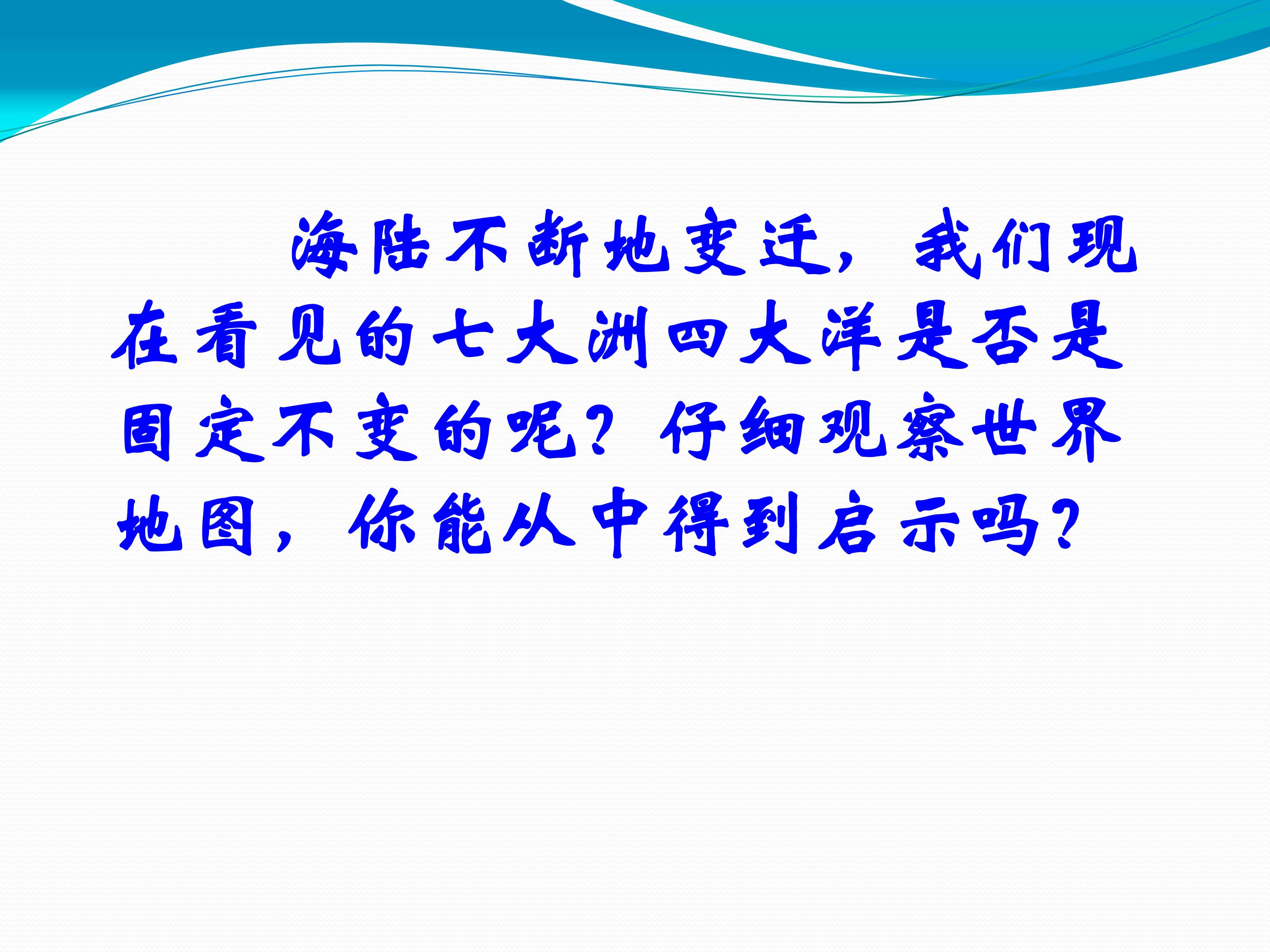 海陆不断地变迁，我们现在看见的七大洲四大洋是否是固定不变的呢？仔细观察世界地图，你能从中得到启示吗？